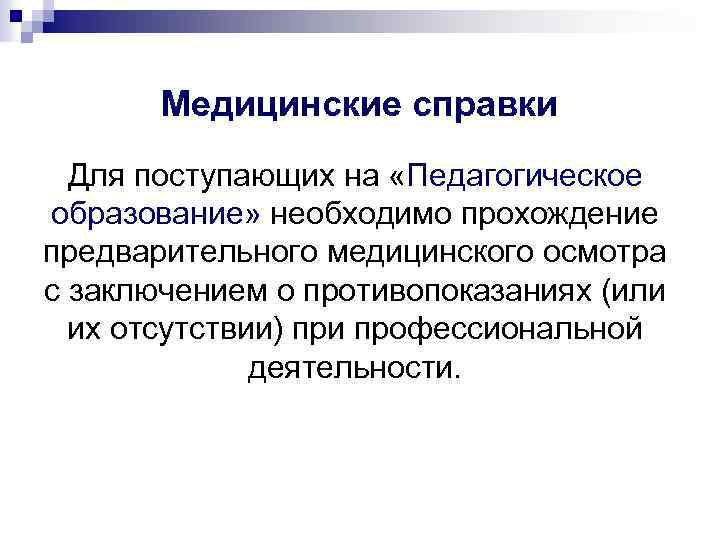 Медицинские справки

Для поступающих на «Педагогическое образование» необходимо прохождение предварительного медицинского осмотра с заключением о противопоказаниях (или их отсутствии) при профессиональной деятельности.